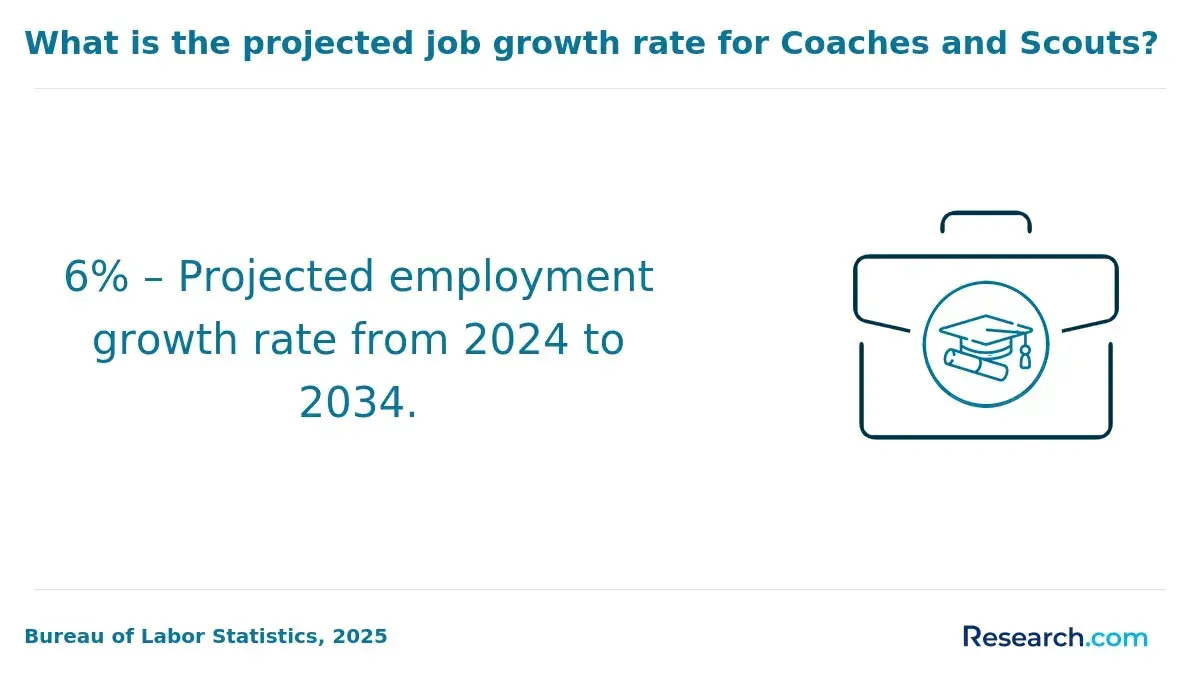 What is the projected job growth rate for Coaches and Scouts?

6% – Projected employment growth rate from 2024 to 2034.

Bureau of Labor Statistics, 2025

Research.com